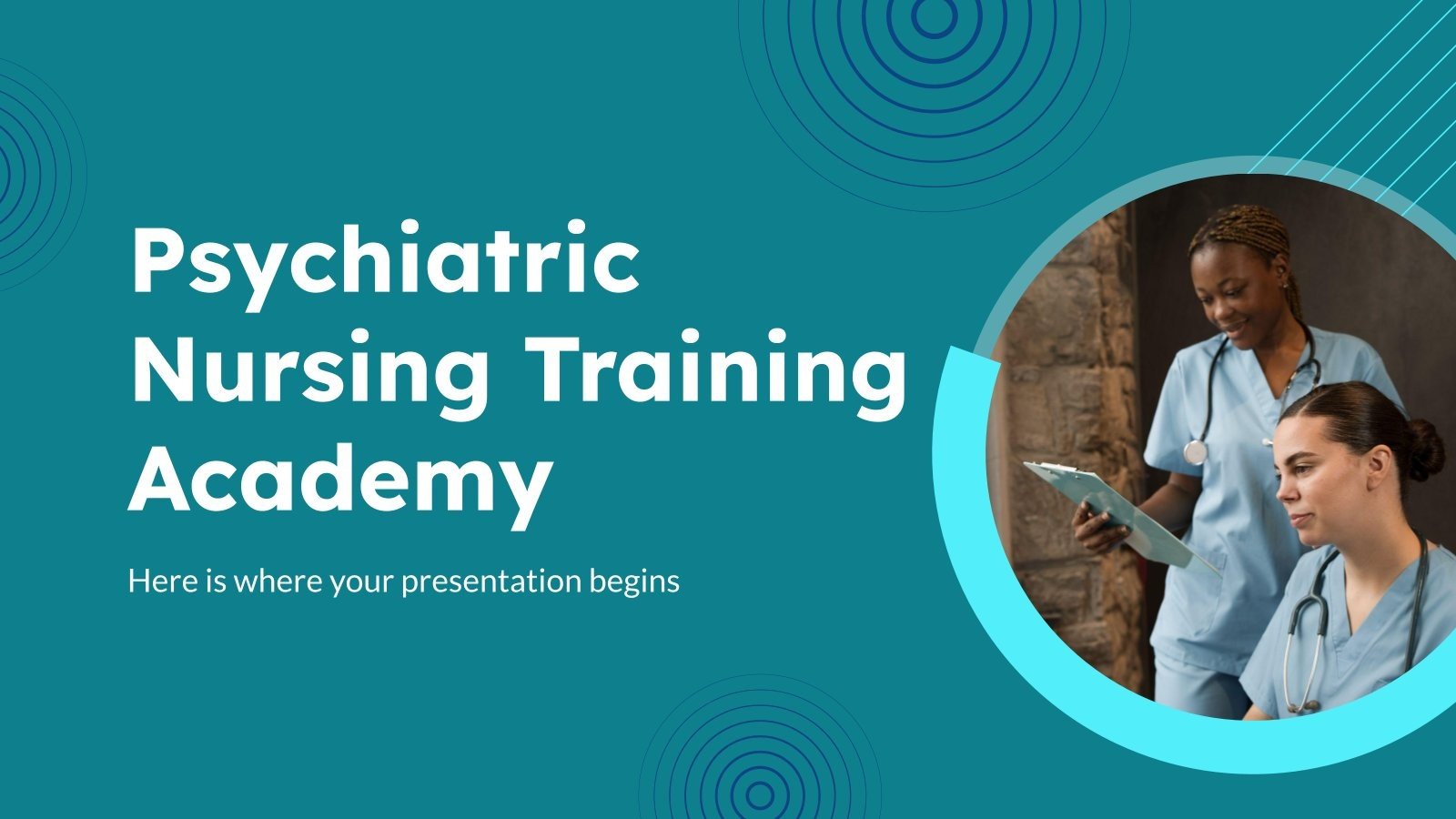 Psychiatric Nursing Training Academy

Here is where your presentation begins